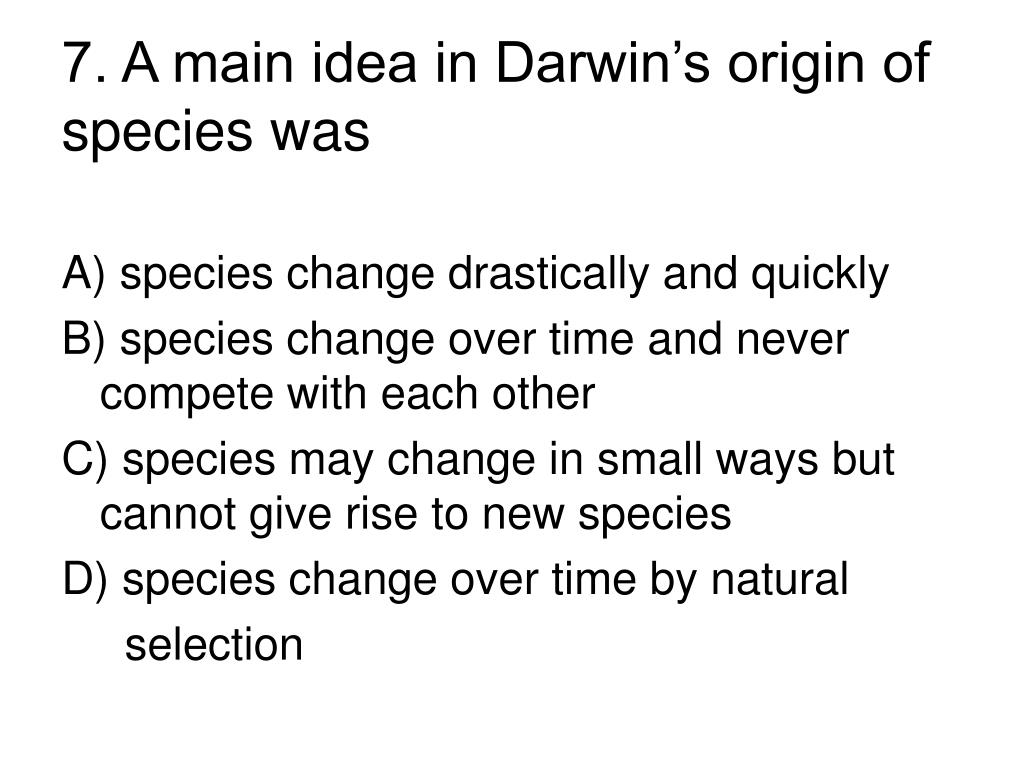 7. A main idea in Darwin’s origin of species was

A) species change drastically and quickly

B) species change over time and never compete with each other

C) species may change in small ways but cannot give rise to new species

D) species change over time by natural selection